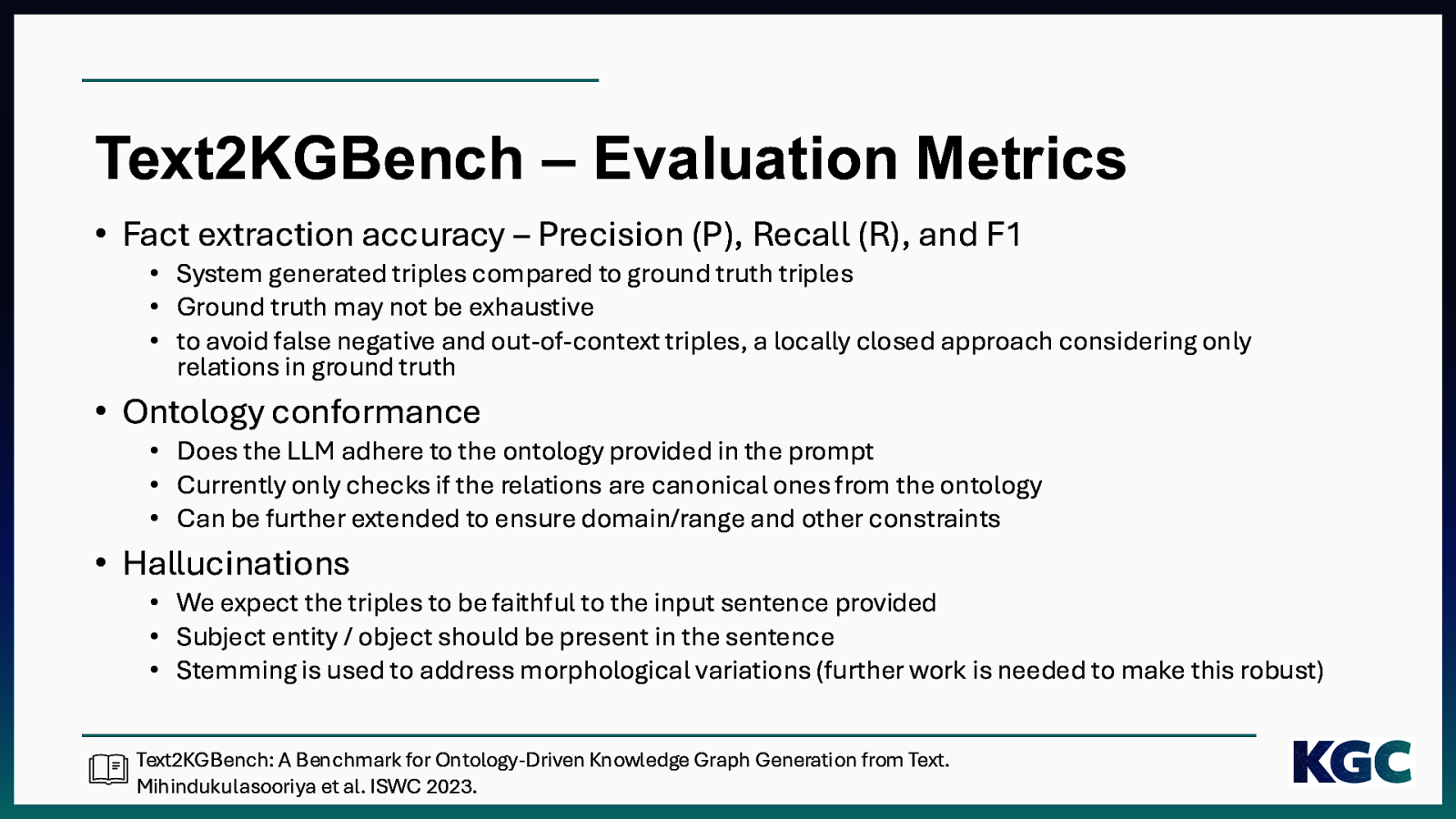 Text2KGBench – Evaluation Metrics

• Fact extraction accuracy – Precision (P), Recall (R), and F1
  • System generated triples compared to ground truth triples
  • Ground truth may not be exhaustive
  • to avoid false negative and out-of-context triples, a locally closed approach considering only relations in ground truth

• Ontology conformance
  • Does the LLM adhere to the ontology provided in the prompt
  • Currently only checks if the relations are canonical ones from the ontology
  • Can be further extended to ensure domain/range and other constraints

• Hallucinations
  • We expect the triples to be faithful to the input sentence provided
  • Subject entity / object should be present in the sentence
  • Stemming is used to address morphological variations (further work is needed to make this robust)

Text2KGBench: A Benchmark for Ontology-Driven Knowledge Graph Generation from Text. Mihindukulasooriya et al. ISWC 2023.

KGC